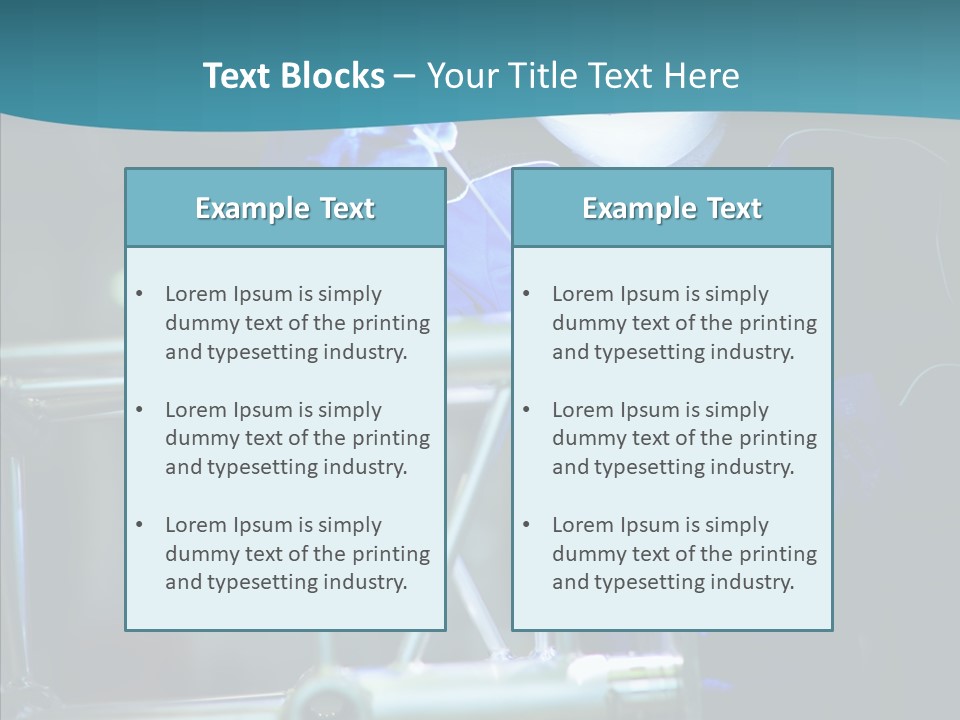 Text Blocks – Your Title Text Here

Example Text

• Lorem Ipsum is simply dummy text of the printing and typesetting industry.

• Lorem Ipsum is simply dummy text of the printing and typesetting industry.

• Lorem Ipsum is simply dummy text of the printing and typesetting industry.

Example Text

• Lorem Ipsum is simply dummy text of the printing and typesetting industry.

• Lorem Ipsum is simply dummy text of the printing and typesetting industry.

• Lorem Ipsum is simply dummy text of the printing and typesetting industry.